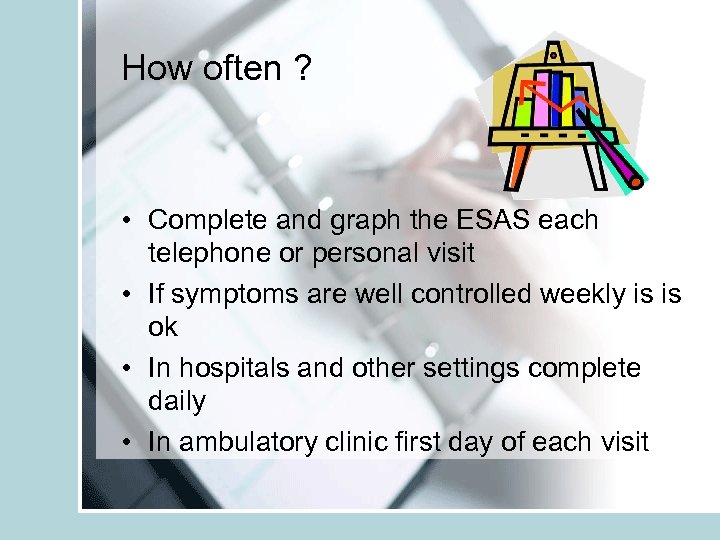 How often ?

• Complete and graph the ESAS each telephone or personal visit
• If symptoms are well controlled weekly is is ok
• In hospitals and other settings complete daily
• In ambulatory clinic first day of each visit